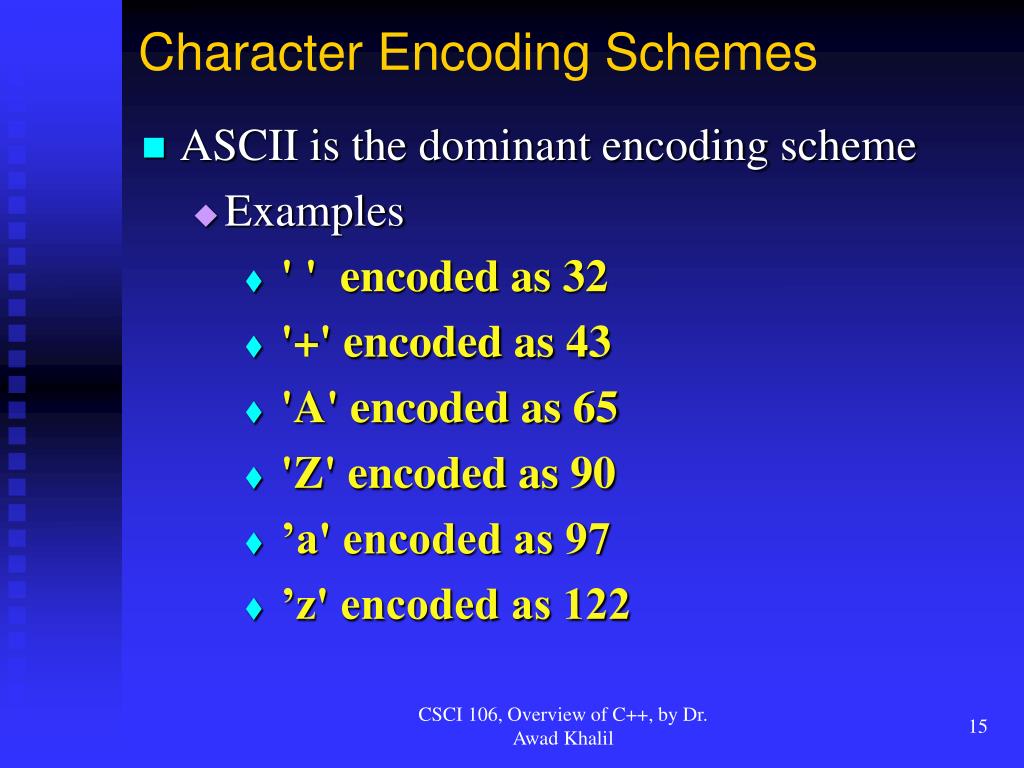 Character Encoding Schemes

ASCII is the dominant encoding scheme

Examples

' ' encoded as 32

'+' encoded as 43

'A' encoded as 65

'Z' encoded as 90

’a' encoded as 97

’z' encoded as 122

CSCI 106, Overview of C++, by Dr. Awad Khalil

15